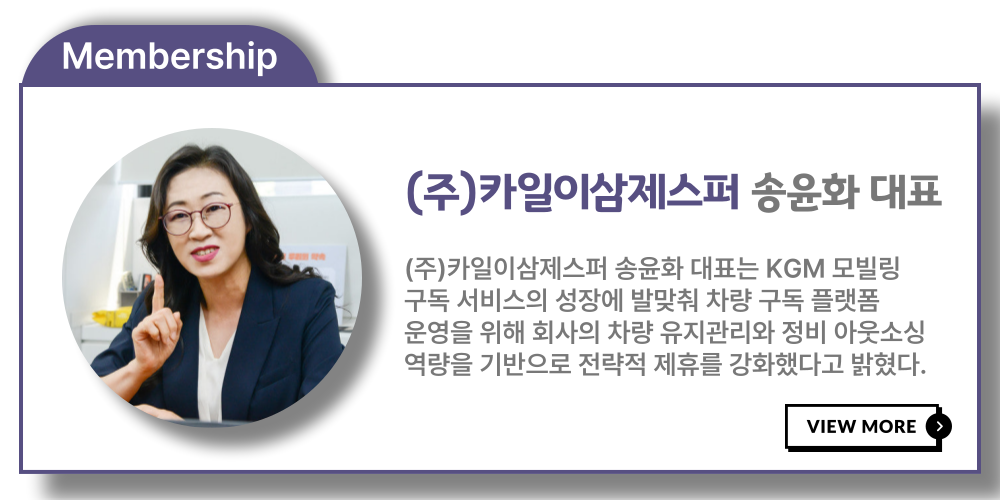 Membership

(주)카일이삼제스퍼 송윤화 대표

(주)카일이삼제스퍼 송윤화 대표는 KGM 모빌링 구독 서비스의 성장에 발맞춰 차량 구독 플랫폼 운영을 위해 회사의 차량 유지관리와 정비 아웃소싱 역량을 기반으로 전략적 제휴를 강화했다고 밝혔다.

VIEW MORE